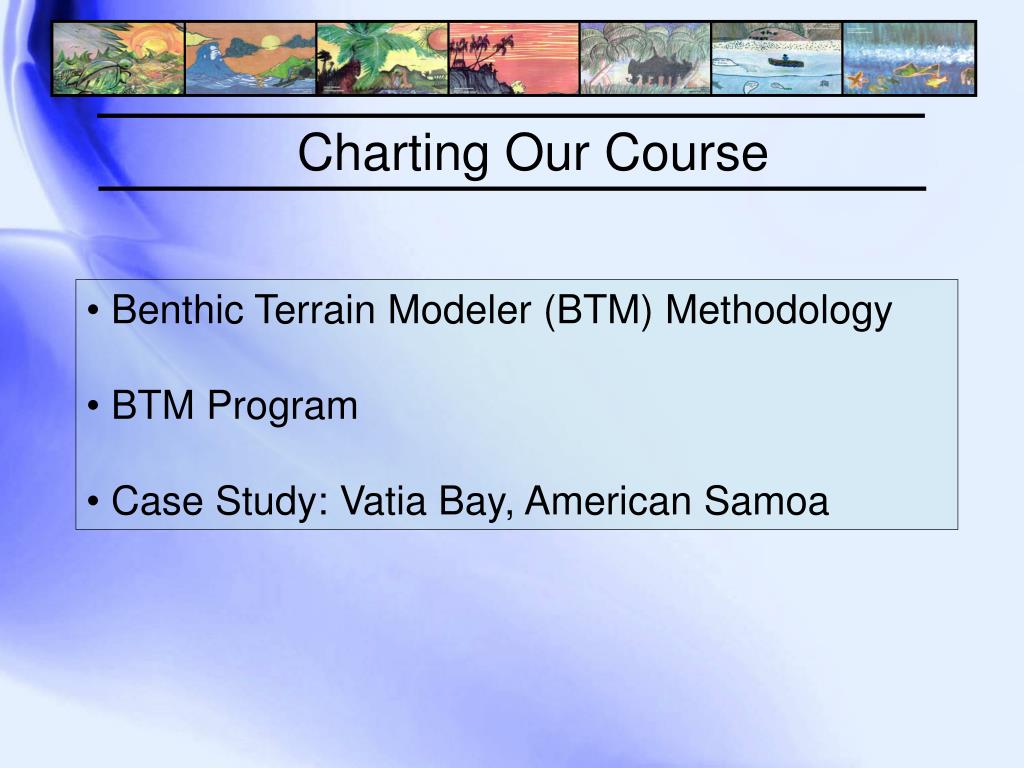 Charting Our Course

• Benthic Terrain Modeler (BTM) Methodology

• BTM Program

• Case Study: Vatia Bay, American Samoa